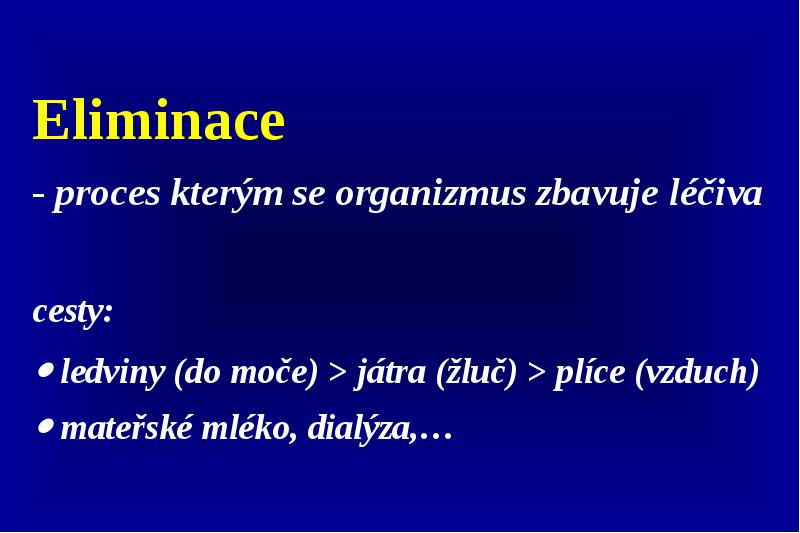 Eliminace

- proces kterým se organizmus zbavuje léčiva

cesty:

• ledviny (do moče) > játra (žluč) > plíce (vzduch)

• mateřské mléko, dialýza,…